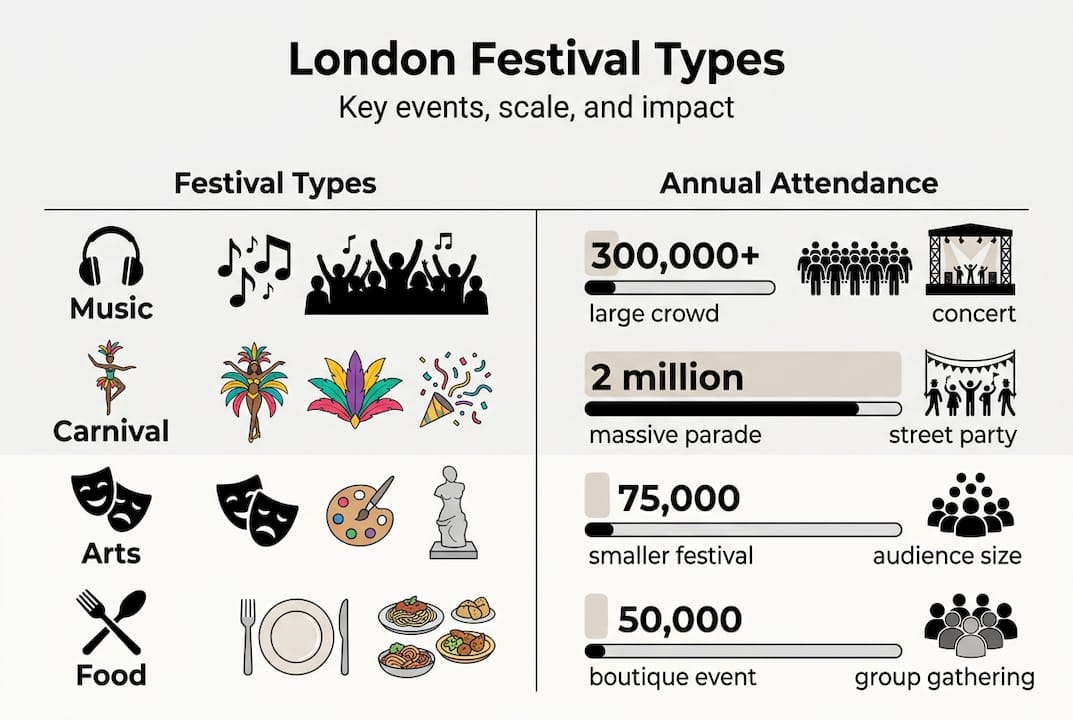 London Festival Types
Key events, scale, and impact

Festival Types

Music

Carnival

Arts

Food

Annual Attendance

300,000+
large crowd
concert

2 million
massive parade
street party

75,000
smaller festival
audience size

50,000
boutique event
group gathering